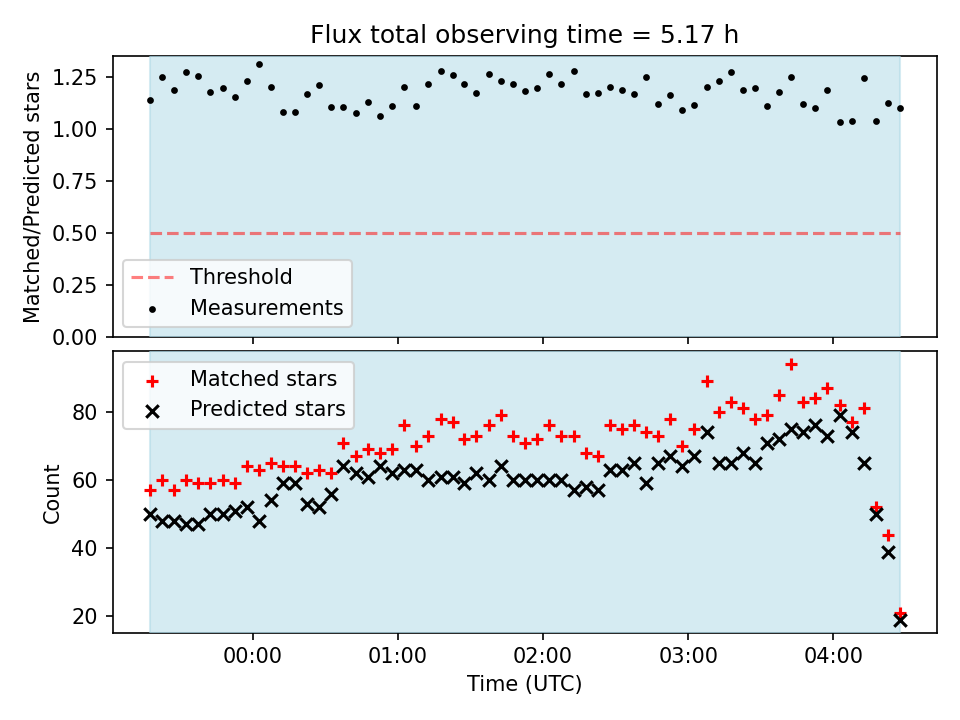 Flux total observing time = 5.17 h

Matched/Predicted stars

1.25
1.00
0.75
0.50
0.25
0.00

Threshold
Measurements

Matched stars
Predicted stars

Count

80
60
40
20

00:00
01:00
02:00
03:00
04:00

Time (UTC)